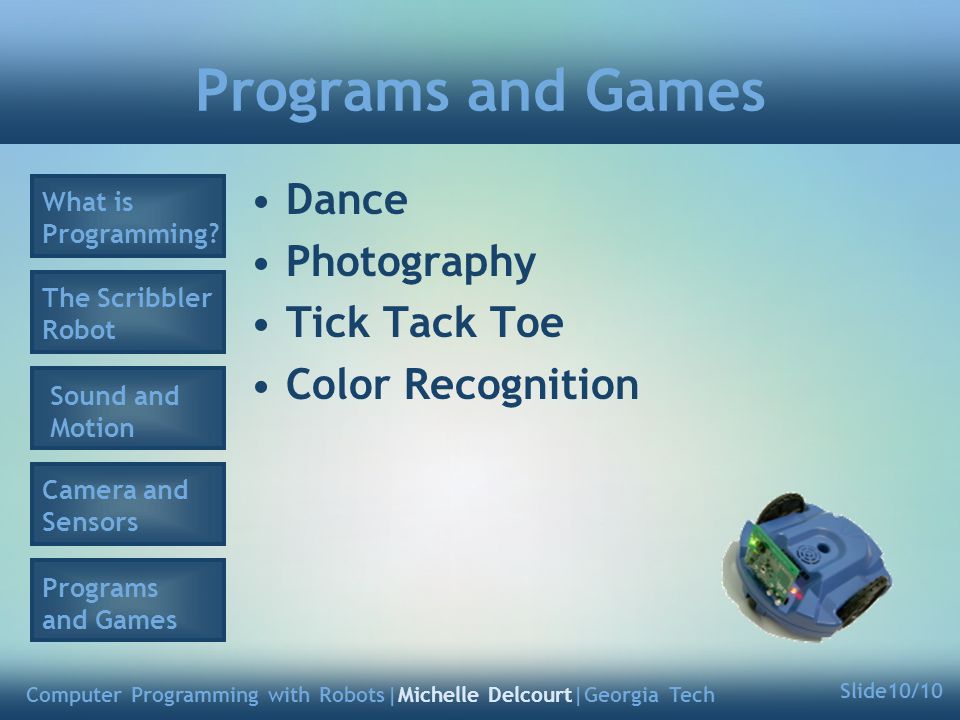 Programs and Games

What is Programming?

The Scribbler Robot

Sound and Motion

Camera and Sensors

Programs and Games

• Dance
• Photography
• Tick Tack Toe
• Color Recognition

Computer Programming with Robots|Michelle Delcourt|Georgia Tech

Slide10/10